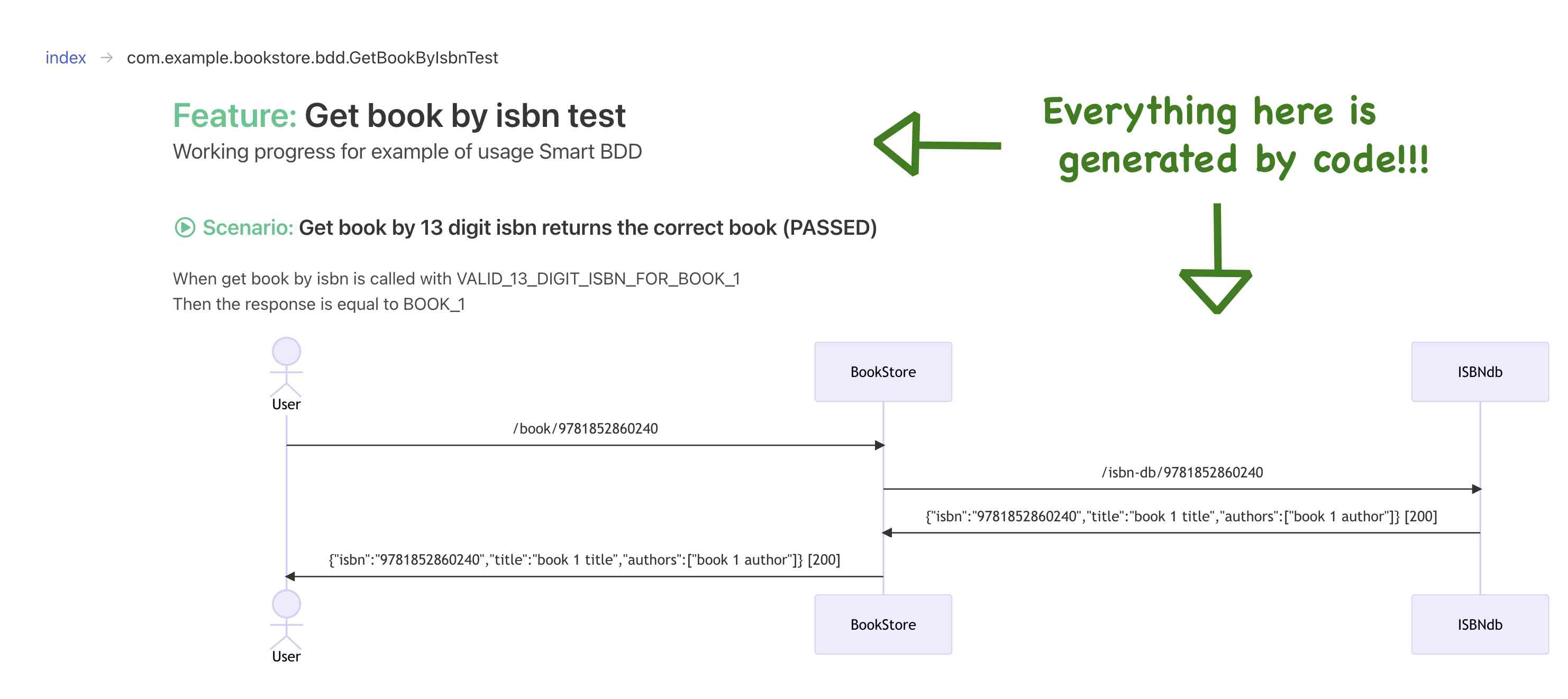 index → com.example.bookstore.bdd.GetBookByIsbnTest

Feature: Get book by isbn test
Working progress for example of usage Smart BDD

Everything here is generated by code!!!

Scenario: Get book by 13 digit isbn returns the correct book (PASSED)

When get book by isbn is called with VALID_13_DIGIT_ISBN_FOR_BOOK_1
Then the response is equal to BOOK_1

User

BookStore

ISBNdb

/book/9781852860240

/isbn-db/9781852860240

{"isbn":"9781852860240","title":"book 1 title","authors":["book 1 author"]} [200]

{"isbn":"9781852860240","title":"book 1 title","authors":["book 1 author"]} [200]

User

BookStore

ISBNdb